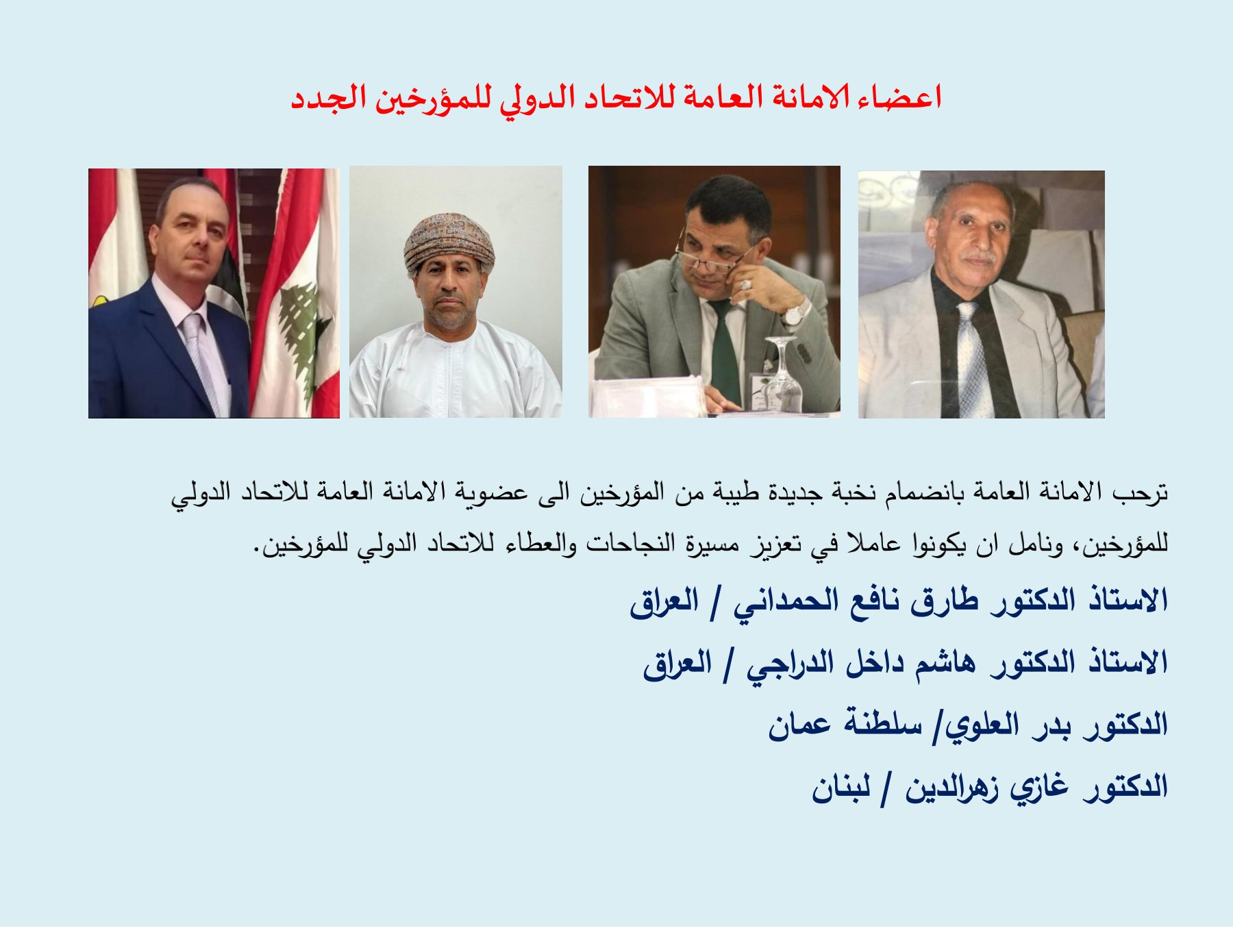 اعضاء الامانة العامة للاتحاد الدولي للمؤرخين الجدد

ترحب الامانة العامة بانضمام نخبة جديدة طيبة من المؤرخين الى عضوية الامانة العامة للاتحاد الدولي للمؤرخين، ونامل ان يكونوا عاملا في تعزيز مسيرة النجاحات والعطاء للاتحاد الدولي للمؤرخين.

الاستاذ الدكتور طارق نافع الحمداني / العراق

الاستاذ الدكتور هاشم داخل الدراجي / العراق

الدكتور بدر العلوي/ سلطنة عمان

الدكتور غازي زهرالدين / لبنان